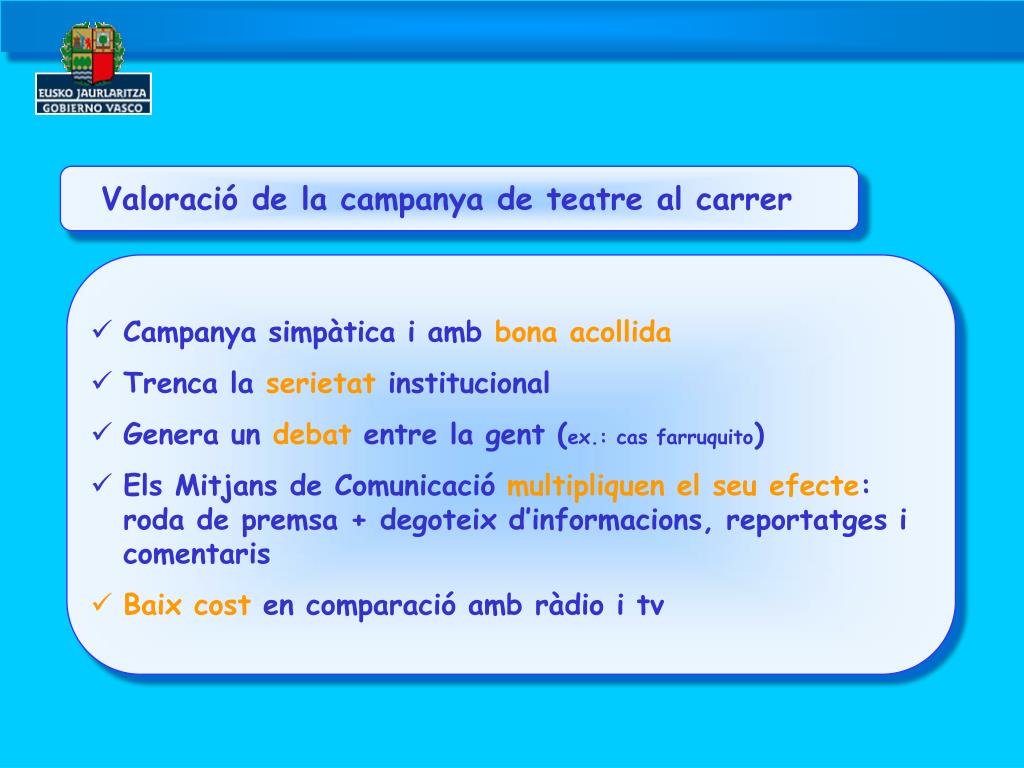 EUSKO JAURLARITZA
GOBIERNO VASCO

Valoració de la campanya de teatre al carrer

✓ Campanya simpàtica i amb bona acollida

✓ Trenca la serietat institucional

✓ Genera un debat entre la gent (ex.: cas farruquito)

✓ Els Mitjans de Comunicació multipliquen el seu efecte: roda de premsa + degoteix d'informacions, reportatges i comentaris

✓ Baix cost en comparació amb ràdio i tv